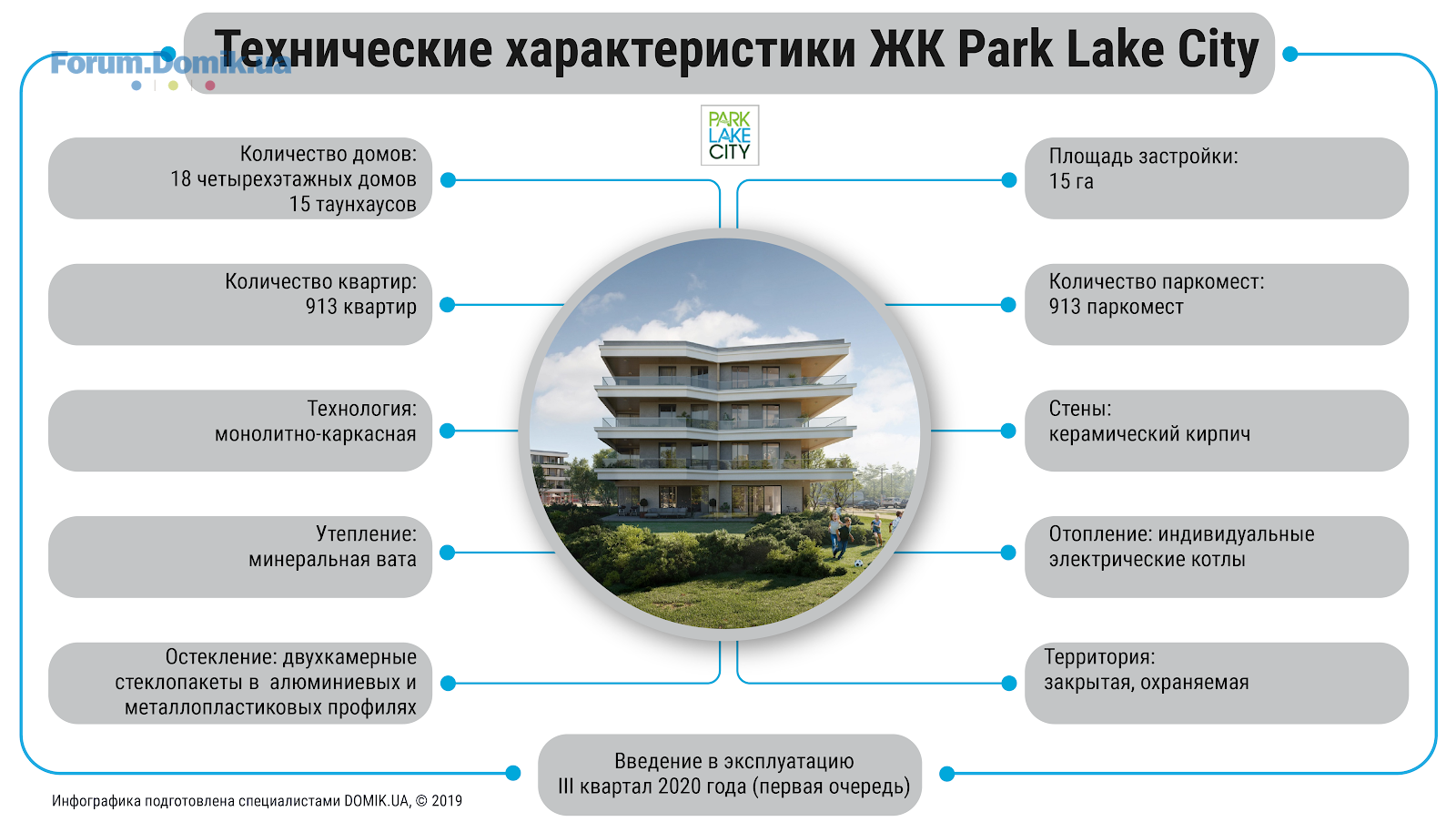 Forum.Domik.ua

Технические характеристики ЖК Park Lake City

PARK LAKE CITY

Количество домов:
18 четырехэтажных домов
15 таунхаусов

Количество квартир:
913 квартир

Технология:
монолитно-каркасная

Утепление:
минеральная вата

Остекление: двухкамерные стеклопакеты в алюминиевых и металлопластиковых профилях

Площадь застройки:
15 га

Количество паркомест:
913 паркомест

Стены:
керамический кирпич

Отопление: индивидуальные электрические котлы

Территория:
закрытая, охраняемая

Введение в эксплуатацию
III квартал 2020 года (первая очередь)

Инфографика подготовлена специалистами DOMIK.UA, © 2019